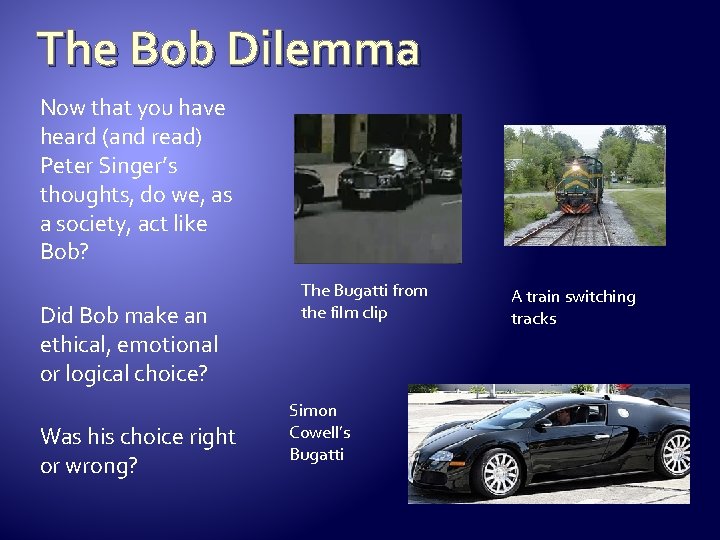 The Bob Dilemma

Now that you have heard (and read) Peter Singer's thoughts, do we, as a society, act like Bob?

Did Bob make an ethical, emotional or logical choice?

Was his choice right or wrong?

The Bugatti from the film clip

A train switching tracks

Simon Cowell's Bugatti